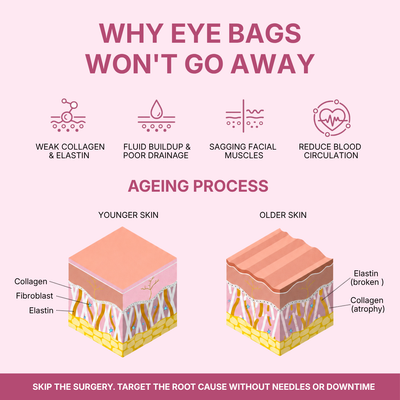 WHY EYE BAGS WON'T GO AWAY

WEAK COLLAGEN & ELASTIN

FLUID BUILDUP & POOR DRAINAGE

SAGGING FACIAL MUSCLES

REDUCE BLOOD CIRCULATION

AGEING PROCESS

YOUNGER SKIN

Collagen
Fibroblast
Elastin

OLDER SKIN

Elastin (broken )
Collagen (atrophy)

SKIP THE SURGERY. TARGET THE ROOT CAUSE WITHOUT NEEDLES OR DOWNTIME